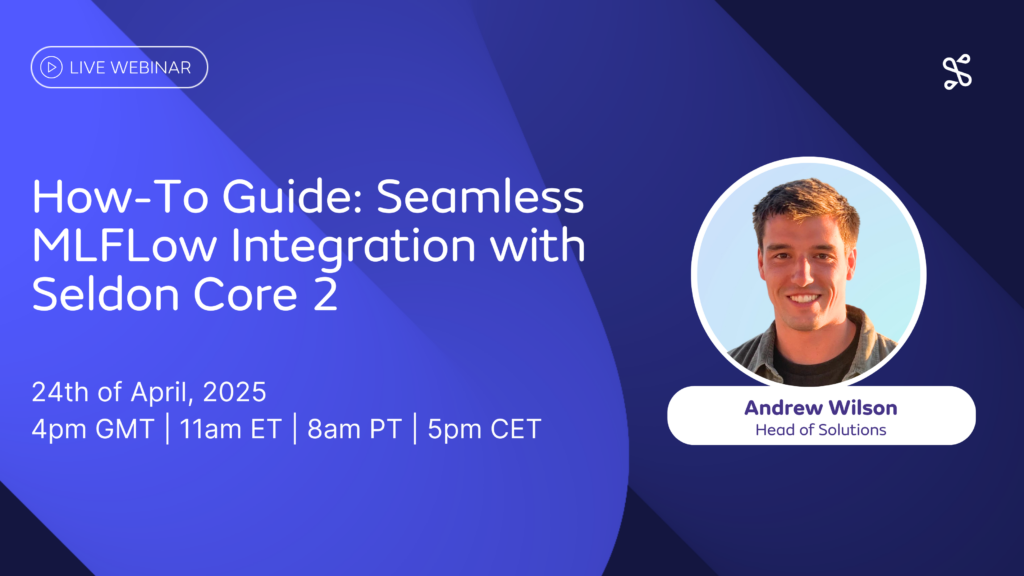 LIVE WEBINAR

How-To Guide: Seamless MLFLow Integration with Seldon Core 2

24th of April, 2025
4pm GMT | 11am ET | 8am PT | 5pm CET

Andrew Wilson
Head of Solutions